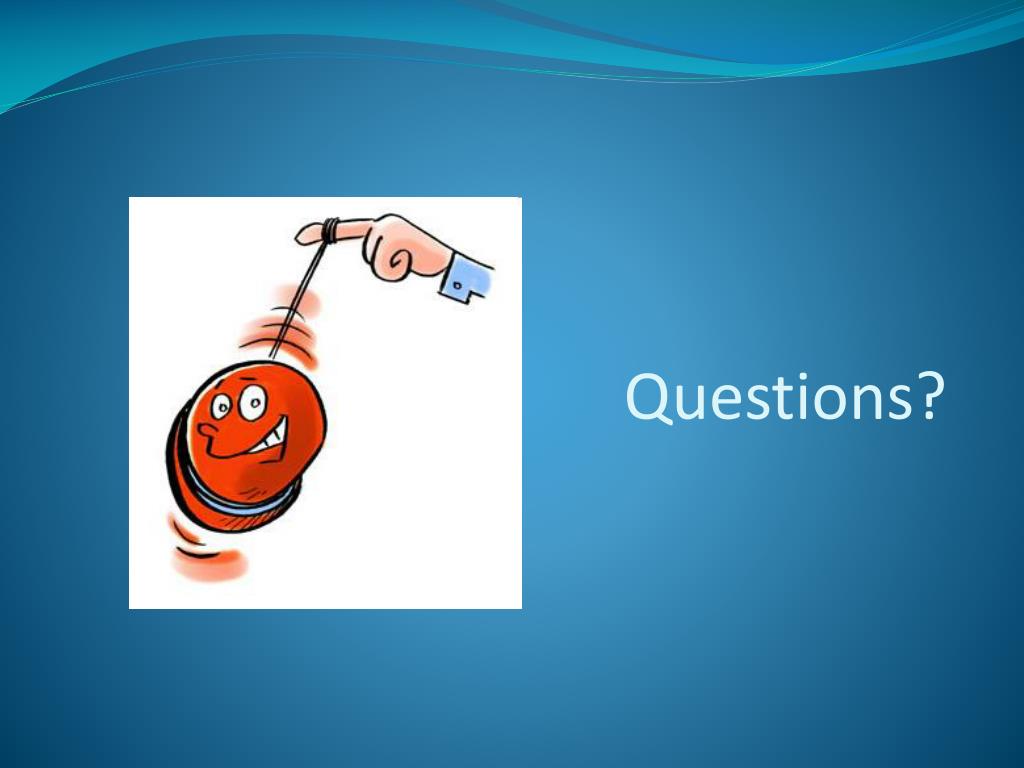 Questions?